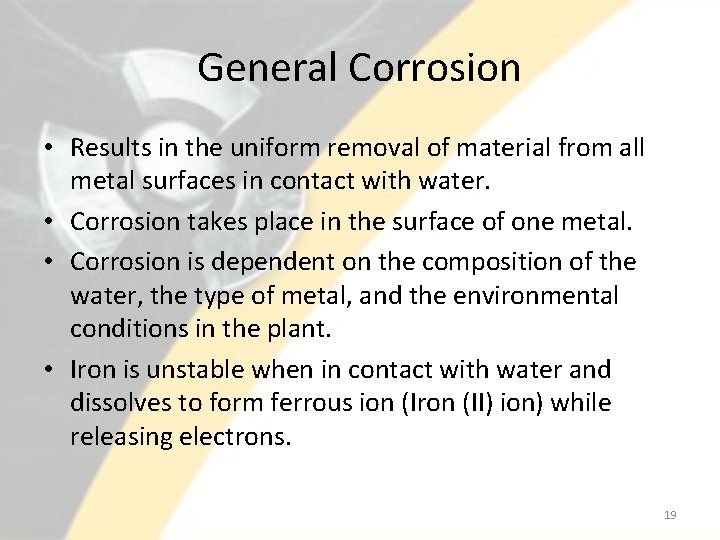 General Corrosion

• Results in the uniform removal of material from all metal surfaces in contact with water.
• Corrosion takes place in the surface of one metal.
• Corrosion is dependent on the composition of the water, the type of metal, and the environmental conditions in the plant.
• Iron is unstable when in contact with water and dissolves to form ferrous ion (Iron (II) ion) while releasing electrons.

19